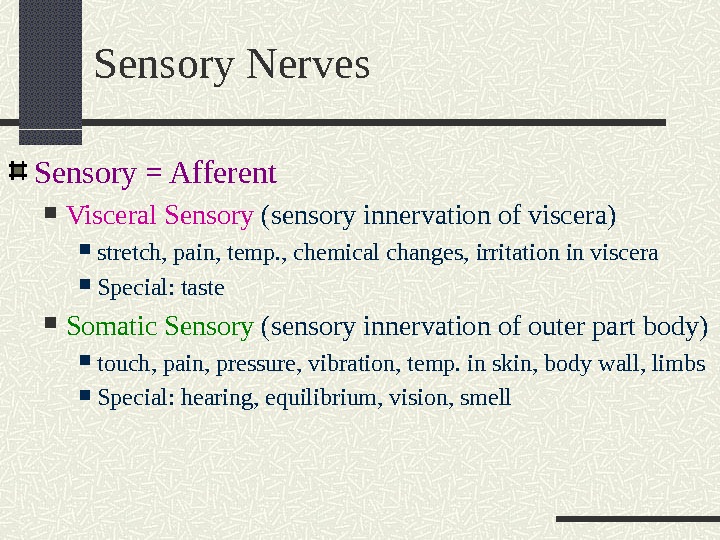 Sensory Nerves

Sensory = Afferent

Visceral Sensory (sensory innervation of viscera)

stretch, pain, temp., chemical changes, irritation in viscera

Special: taste

Somatic Sensory (sensory innervation of outer part body)

touch, pain, pressure, vibration, temp. in skin, body wall, limbs

Special: hearing, equilibrium, vision, smell